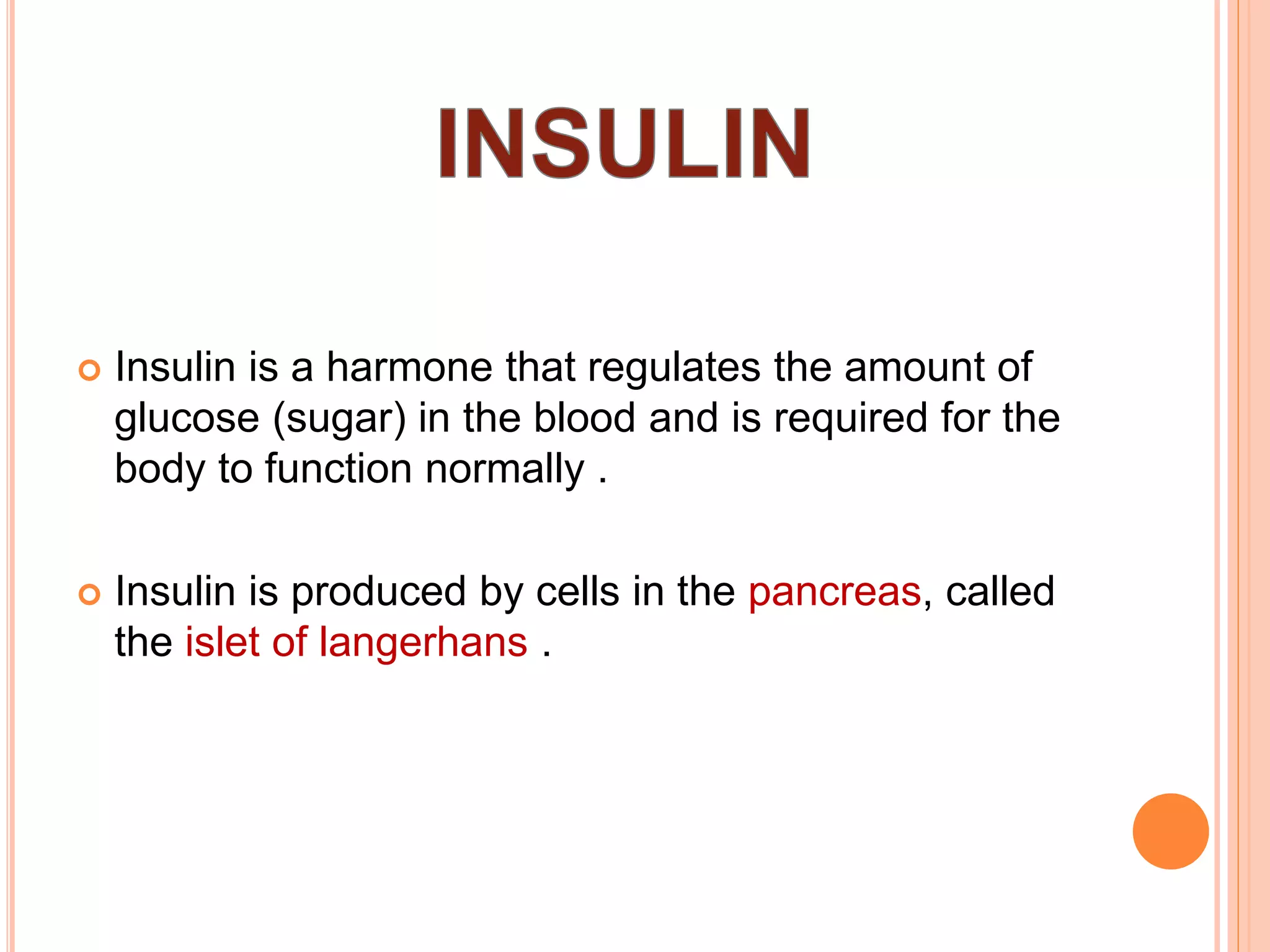 INSULIN

Insulin is a harmone that regulates the amount of glucose (sugar) in the blood and is required for the body to function normally .

Insulin is produced by cells in the pancreas, called the islet of langerhans .